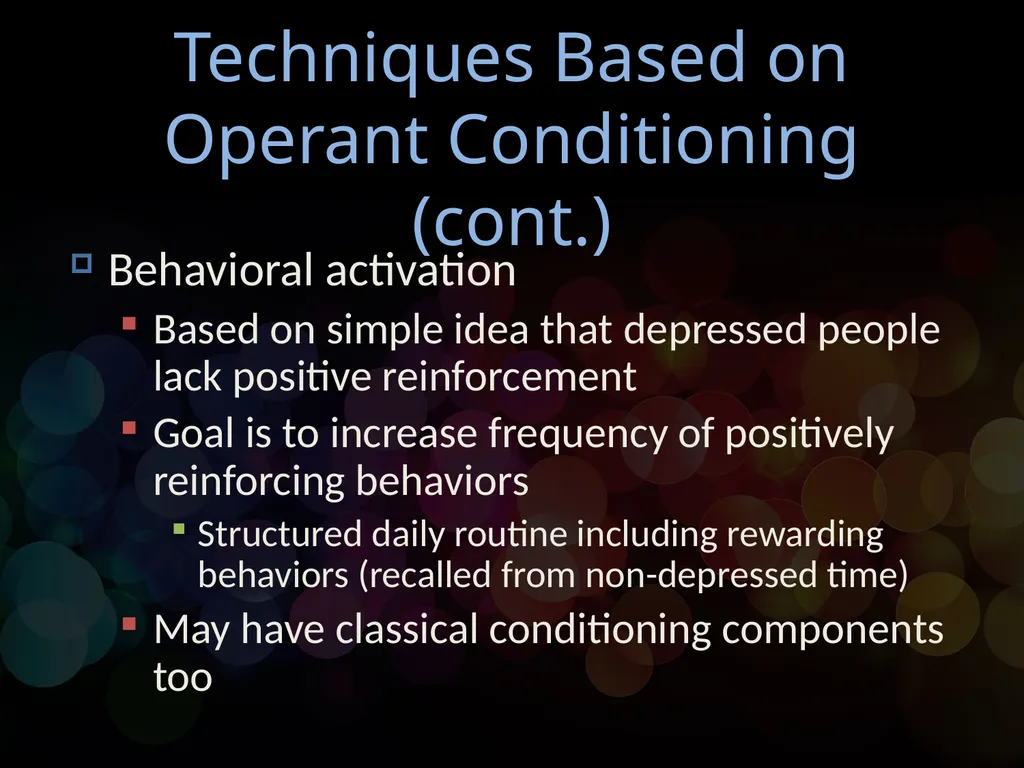 Techniques Based on Operant Conditioning (cont.)

Behavioral activation

Based on simple idea that depressed people lack positive reinforcement

Goal is to increase frequency of positively reinforcing behaviors

Structured daily routine including rewarding behaviors (recalled from non-depressed time)

May have classical conditioning components too